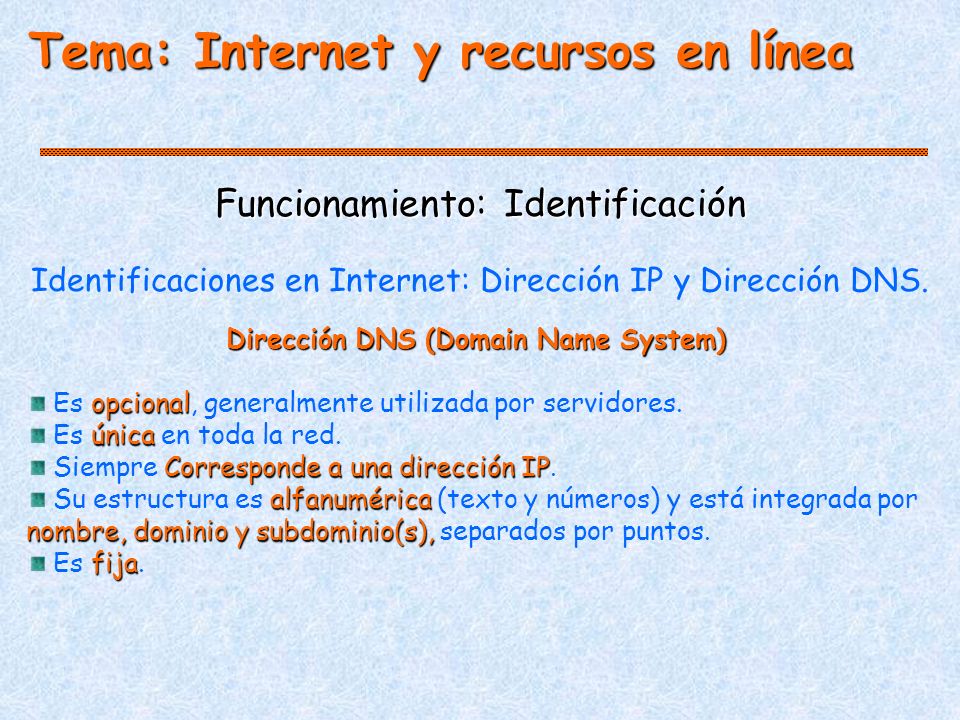 Tema: Internet y recursos en línea

Funcionamiento: Identificación

Identificaciones en Internet: Dirección IP y Dirección DNS.

Dirección DNS (Domain Name System)

Es opcional, generalmente utilizada por servidores.
Es única en toda la red.
Siempre Corresponde a una dirección IP.
Su estructura es alfanumérica (texto y números) y está integrada por nombre, dominio y subdominio(s), separados por puntos.
Es fija.